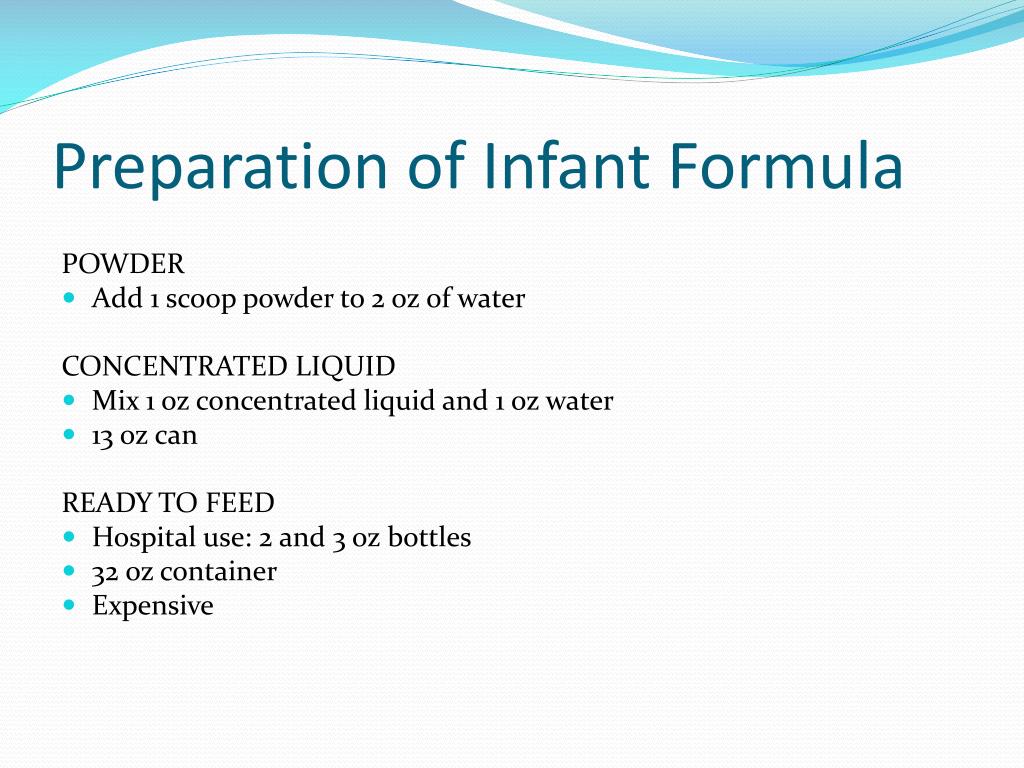 Preparation of Infant Formula

POWDER
- Add 1 scoop powder to 2 oz of water

CONCENTRATED LIQUID
- Mix 1 oz concentrated liquid and 1 oz water
- 13 oz can

READY TO FEED
- Hospital use: 2 and 3 oz bottles
- 32 oz container
- Expensive